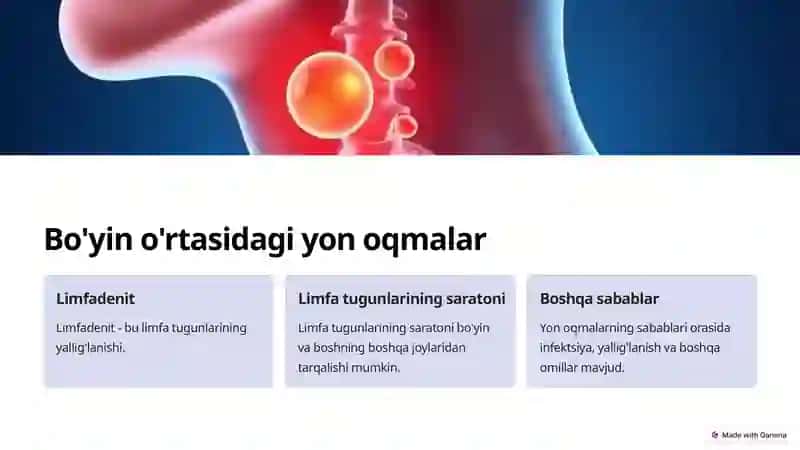 Bo'yin o'rtasidagi yon oqmalar

Limfadenit

Limfadenit - bu limfa tugunlarining yallig'lanishi.

Limfa tugunlarining saratoni

Limfa tugunlarining saratoni bo'yin va boshning boshqa joylaridan tarqalishi mumkin.

Boshqa sabablar

Yon oqmalarning sabablari orasida infektsiya, yallig'lanish va boshqa omillar mavjud.

Made with Gamma